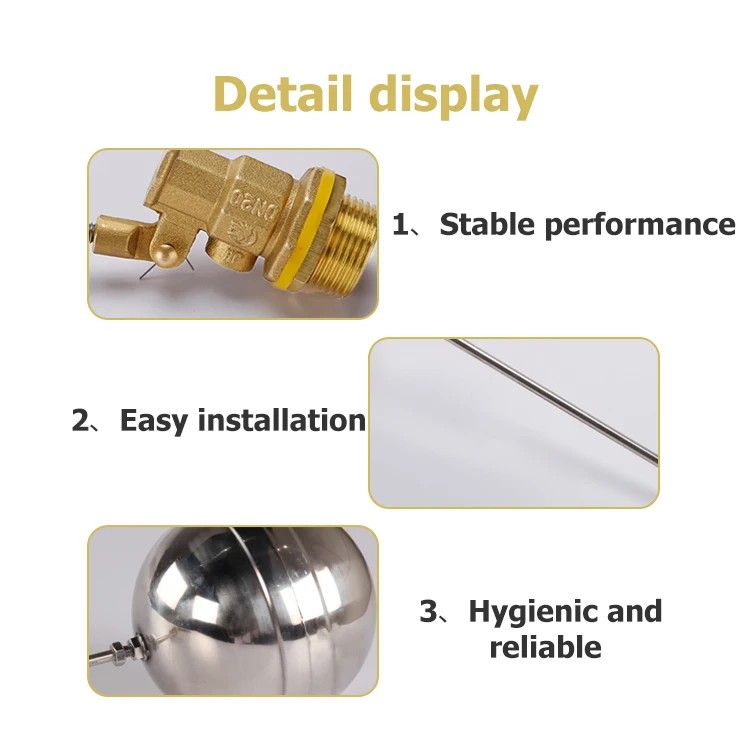 Detail display

DN20

1、Stable performance

2、Easy installation

3、Hygienic and reliable